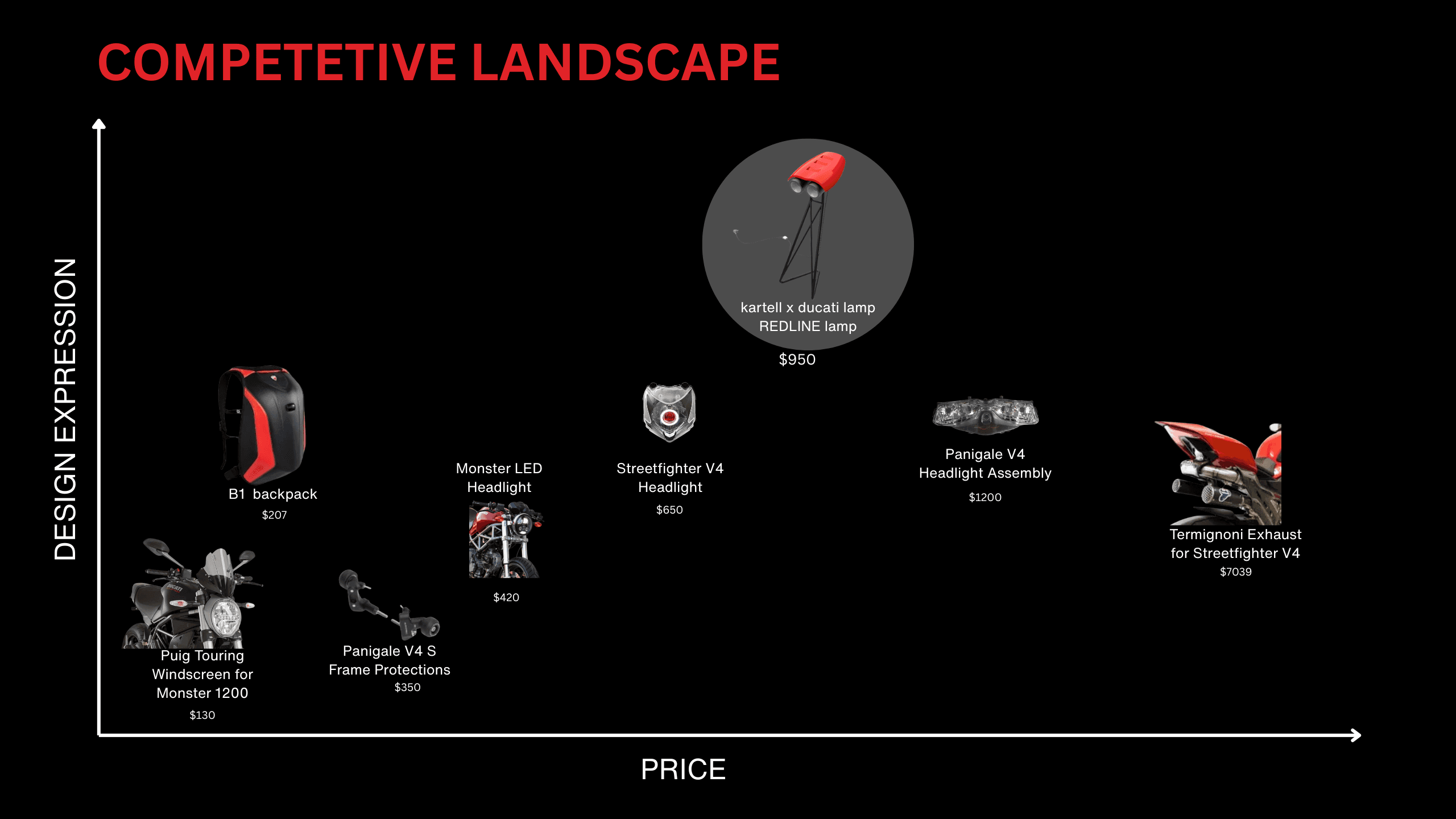 COMPETETIVE LANDSCAPE

DESIGN EXPRESSION

kartell x ducati lamp
REDLINE lamp
$950

B1 backpack
$207

Monster LED
Headlight
$420

Streetfighter V4
Headlight
$650

Panigale V4
Headlight Assembly
$1200

Termignoni Exhaust
for Streetfighter V4
$7039

Puig Touring
Windscreen for
Monster 1200
$130

Panigale V4 S
Frame Protections
$350

PRICE